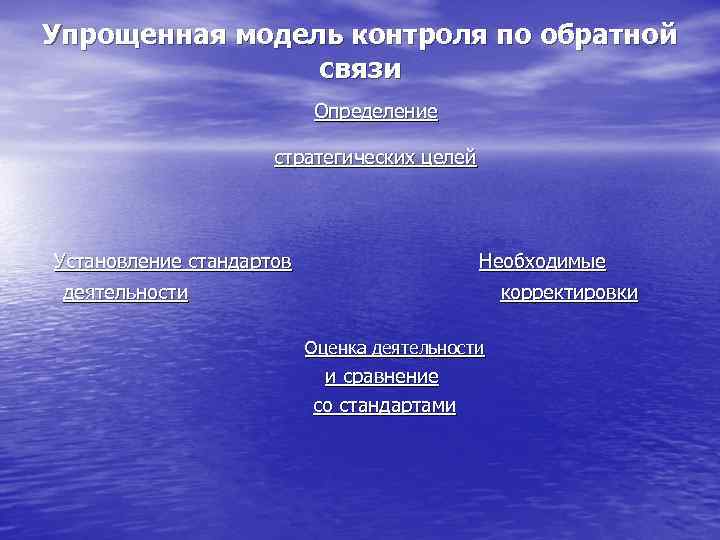 Упрощенная модель контроля по обратной связи

Определение

стратегических целей

Установление стандартов деятельности

Необходимые корректировки

Оценка деятельности и сравнение со стандартами